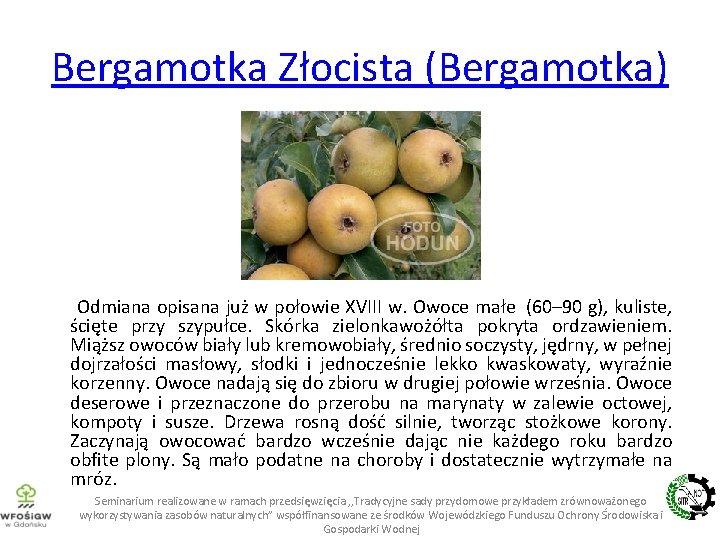 Bergamotka Złocista (Bergamotka)

FOTO HODUN

Odmiana opisana już w połowie XVIII w. Owoce małe (60–90 g), kuliste, ścięte przy szypułce. Skórka zielonkawożółta pokryta ordzawieniem. Miąższ owoców biały lub kremowobiały, średnio soczysty, jędrny, w pełnej dojrzałości masłowy, słodki i jednocześnie lekko kwaskowaty, wyraźnie korzenny. Owoce nadają się do zbioru w drugiej połowie września. Owoce deserowe i przeznaczone do przerobu na marynaty w zalewie octowej, kompoty i susze. Drzewa rosną dość silnie, tworząc stożkowe korony. Zaczynają owocować bardzo wcześnie dając nie każdego roku bardzo obfite plony. Są mało podatne na choroby i dostatecznie wytrzymałe na mróz.

WFOŚiGW w Gdańsku

Seminarium realizowane w ramach przedsięwzięcia „Tradycyjne sady przydomowe przykładem zrównoważonego wykorzystywania zasobów naturalnych" współfinansowane ze środków Wojewódzkiego Funduszu Ochrony Środowiska i Gospodarki Wodnej

SITR